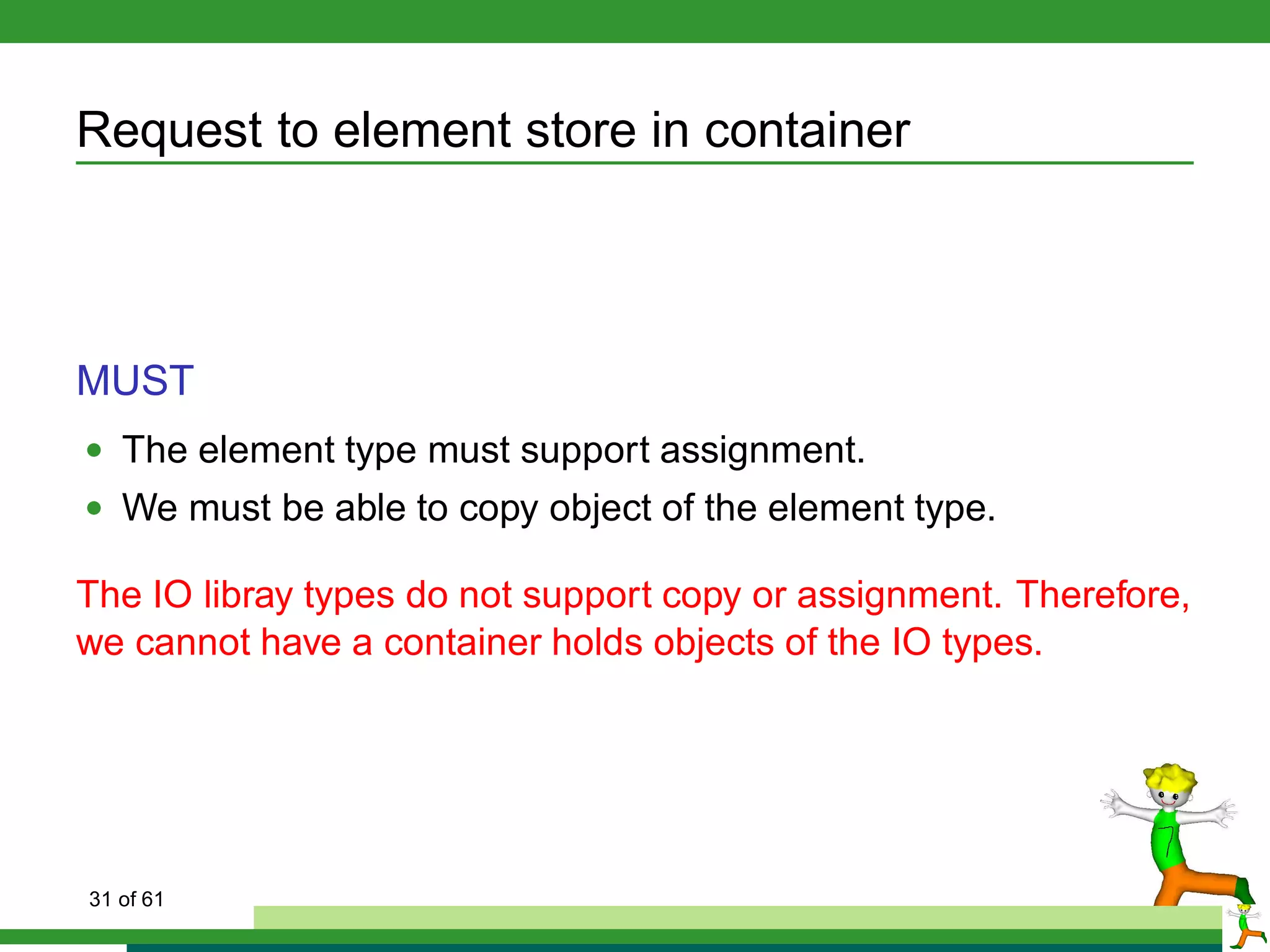 Request to element store in container

MUST

- The element type must support assignment.
- We must be able to copy object of the element type.

The IO libray types do not support copy or assignment. Therefore, we cannot have a container holds objects of the IO types.

31 of 61